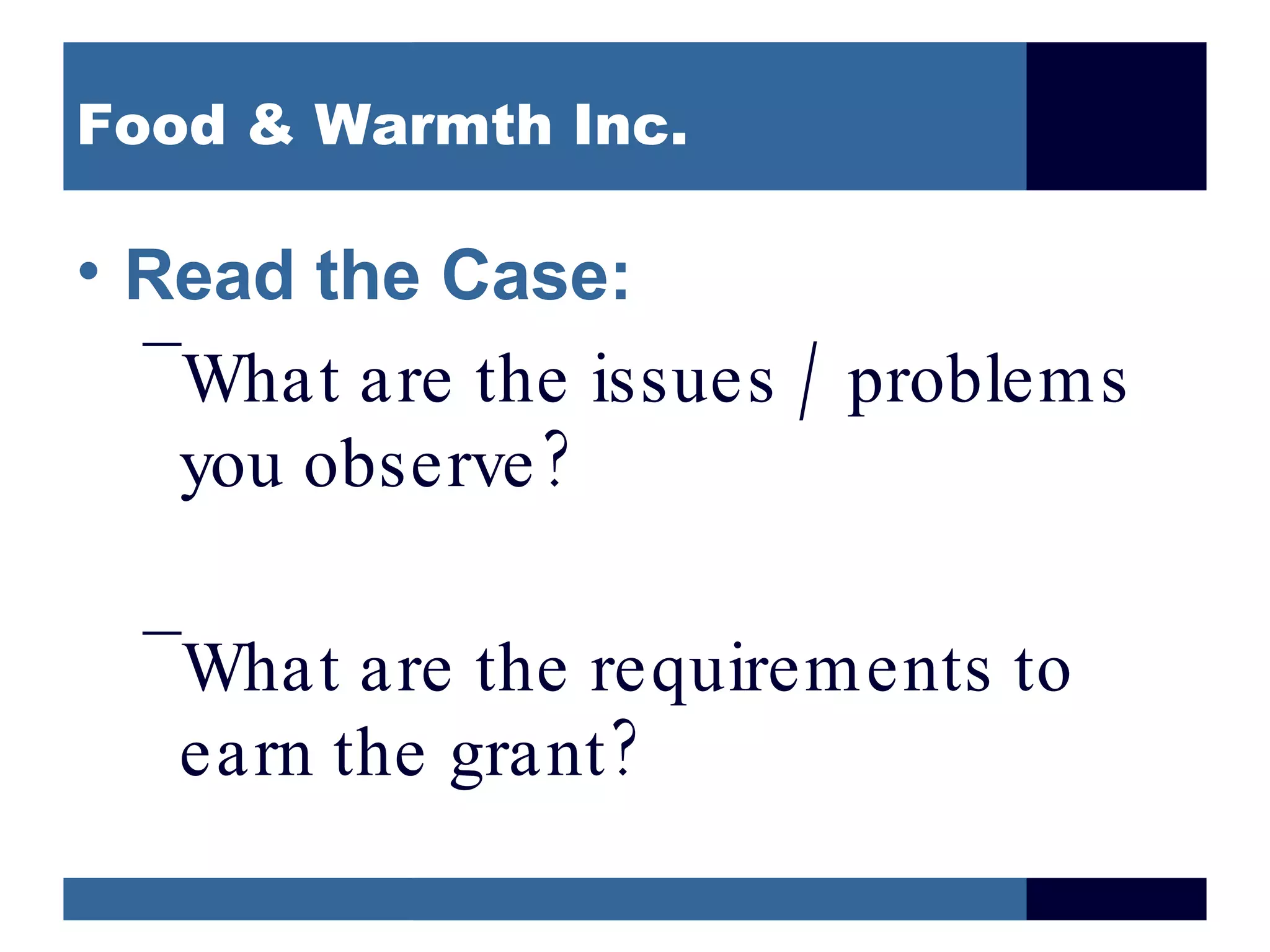 Food & Warmth Inc.

• Read the Case:

– What are the issues / problems you observe?

– What are the requirements to earn the grant?